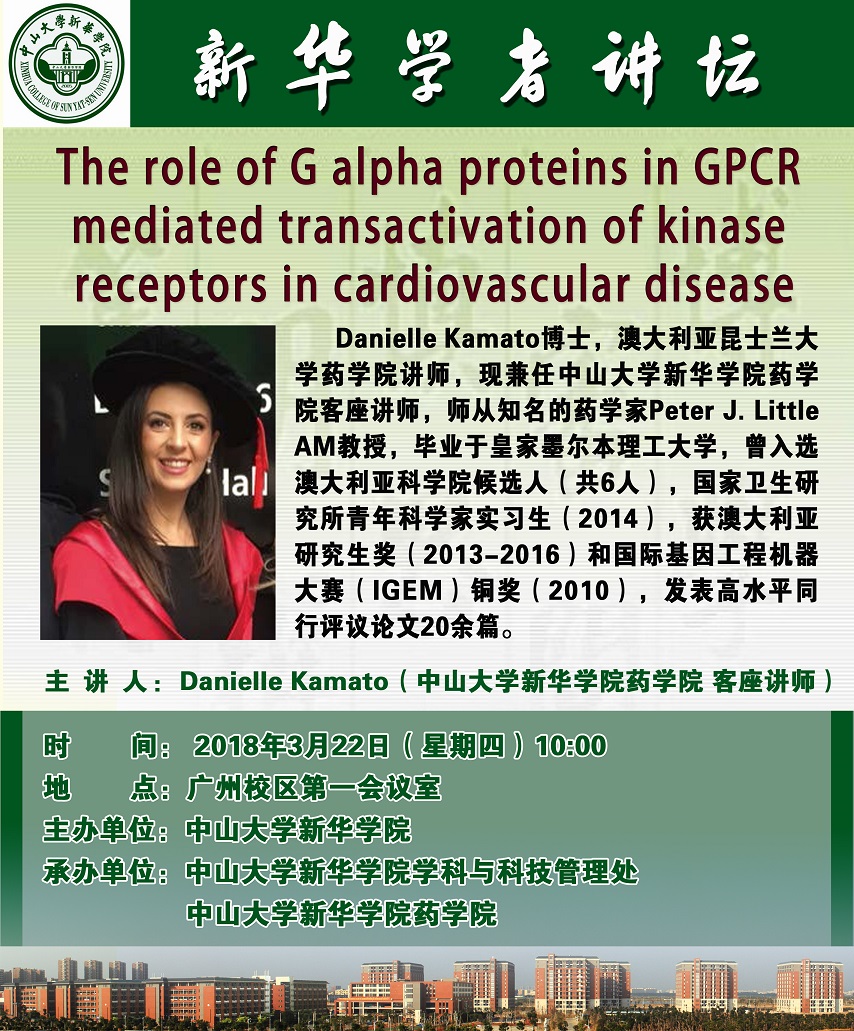 中山大学新华学院
XINHUA COLLEGE OF SUN YAT-SEN UNIVERSITY

新华学者讲坛

The role of G alpha proteins in GPCR mediated transactivation of kinase receptors in cardiovascular disease

Danielle Kamato博士，澳大利亚昆士兰大学药学院讲师，现兼任中山大学新华学院药学院客座讲师，师从知名的药学家Peter J. Little AM教授，毕业于皇家墨尔本理工大学，曾入选澳大利亚科学院候选人（共6人），国家卫生研究所青年科学家实习生（2014），获澳大利亚研究生奖（2013-2016）和国际基因工程机器大赛（IGEM）铜奖（2010），发表高水平同行评议论文20余篇。

主 讲 人：Danielle Kamato（中山大学新华学院药学院 客座讲师）

时　　间：2018年3月22日（星期四）10:00
地　　点：广州校区第一会议室
主办单位：中山大学新华学院
承办单位：中山大学新华学院学科与科技管理处
中山大学新华学院药学院